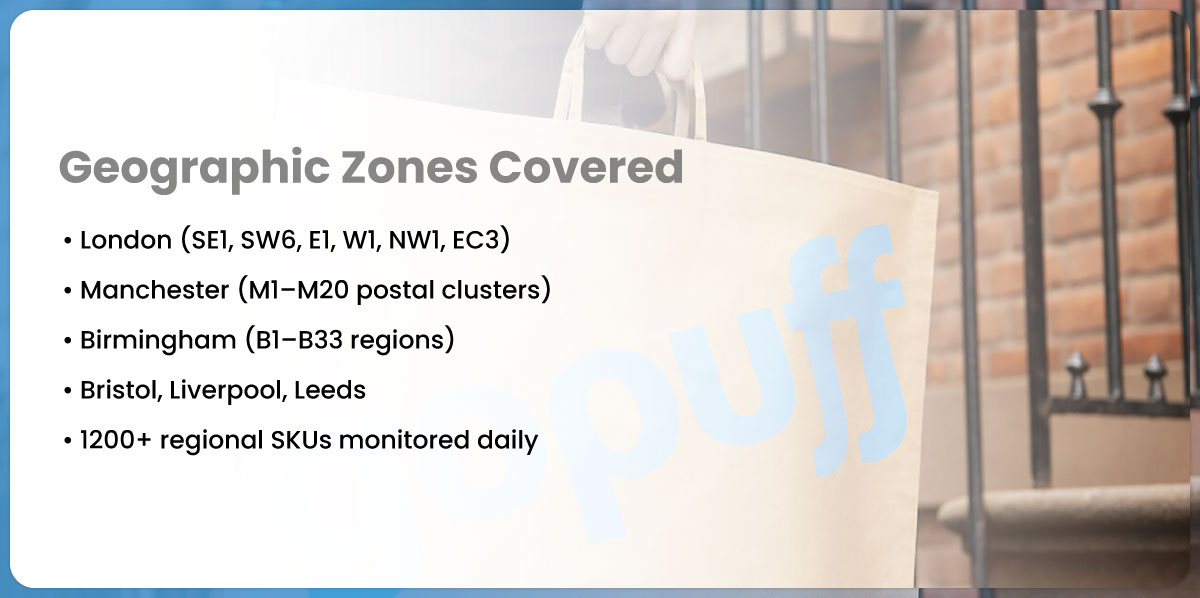 Geographic Zones Covered

• London (SE1, SW6, E1, W1, NW1, EC3)
• Manchester (M1–M20 postal clusters)
• Birmingham (B1–B33 regions)
• Bristol, Liverpool, Leeds
• 1200+ regional SKUs monitored daily

opuff